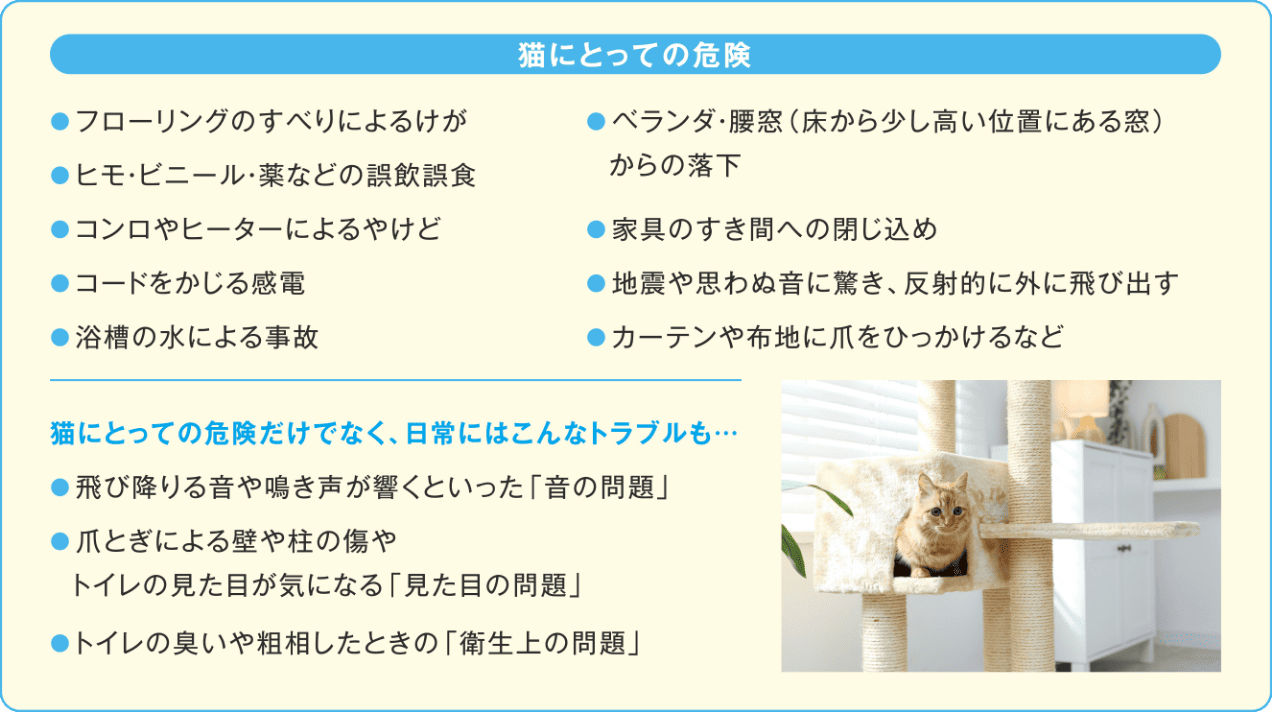 猫にとっての危険

●フローリングのすべりによるけが

●ヒモ・ビニール・薬などの誤飲誤食

●コンロやヒーターによるやけど

●コードをかじる感電

●浴槽の水による事故

●ベランダ・腰窓（床から少し高い位置にある窓）からの落下

●家具のすき間への閉じ込め

●地震や思わぬ音に驚き、反射的に外に飛び出す

●カーテンや布地に爪をひっかけるなど

猫にとっての危険だけでなく、日常にはこんなトラブルも…

●飛び降りる音や鳴き声が響くといった「音の問題」

●爪とぎによる壁や柱の傷やトイレの見た目が気になる「見た目の問題」

●トイレの臭いや粗相したときの「衛生上の問題」